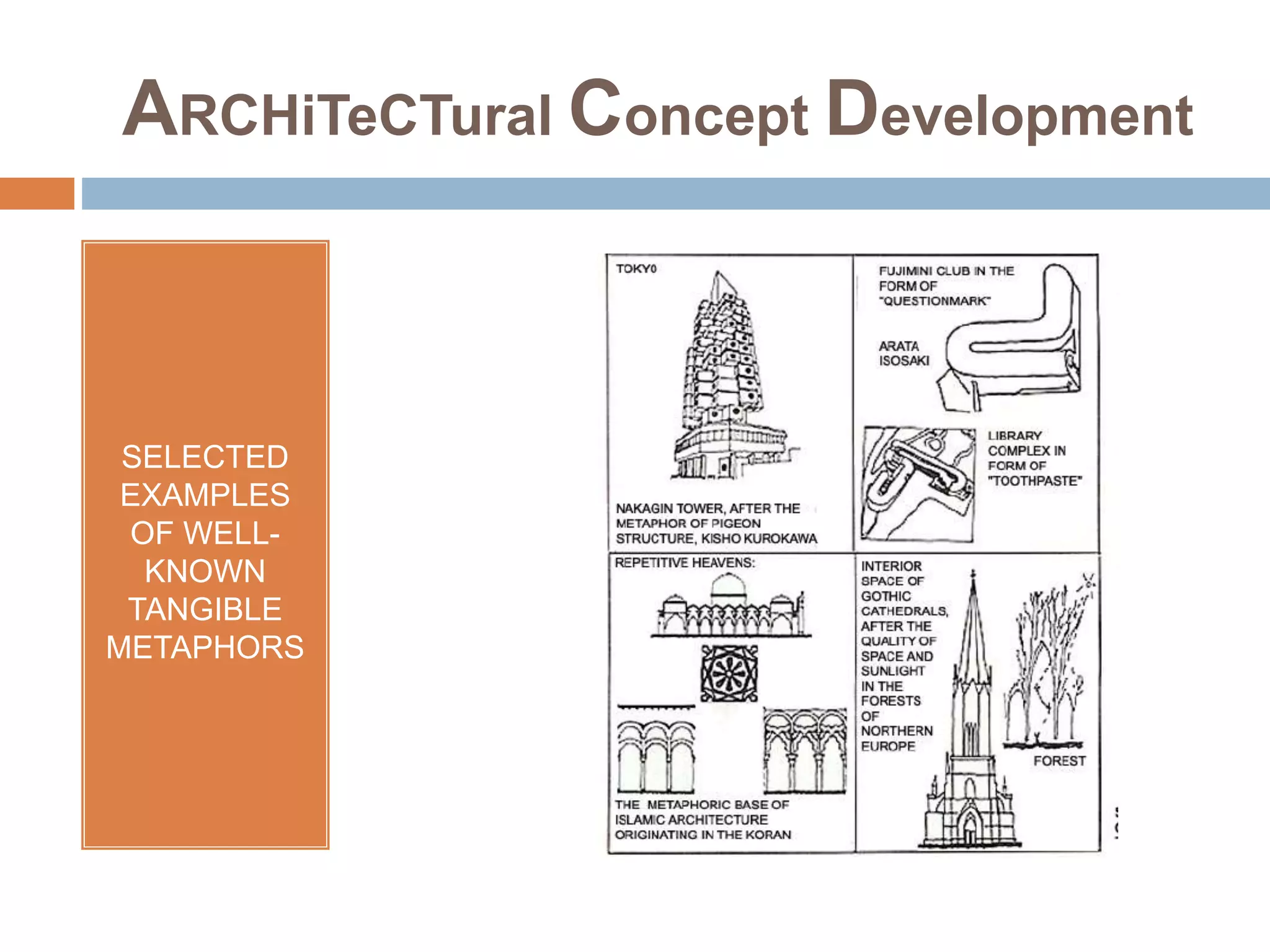 ARCHiTeCTural Concept Development

SELECTED EXAMPLES OF WELL-KNOWN TANGIBLE METAPHORS

TOKY0

NAKAGIN TOWER, AFTER THE METAPHOR OF PIGEON STRUCTURE, KISHO KUROKAWA

FUJIMINI CLUB IN THE FORM OF "QUESTIONMARK"

ARATA ISOSAKI

LIBRARY COMPLEX IN FORM OF "TOOTHPASTE"

REPETITIVE HEAVENS:

THE METAPHORIC BASE OF ISLAMIC ARCHITECTURE ORIGINATING IN THE KORAN

INTERIOR SPACE OF GOTHIC CATHEDRALS, AFTER THE QUALITY OF SPACE AND SUNLIGHT IN THE FORESTS OF NORTHERN EUROPE

FOREST